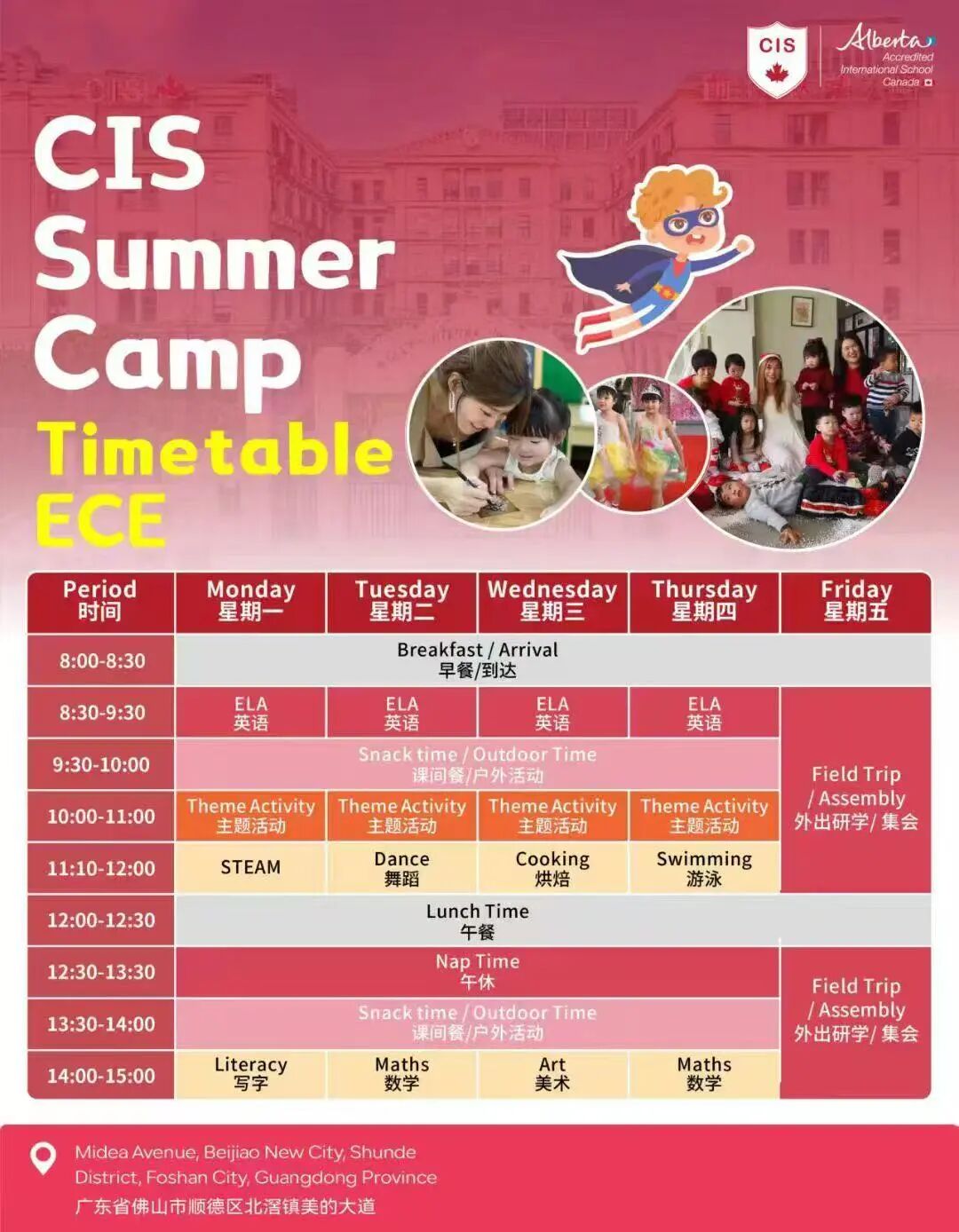 CIS

Alberta
Accredited
International School
Canada

CIS Summer Camp
Timetable
ECE

| Period 时间 | Monday 星期一 | Tuesday 星期二 | Wednesday 星期三 | Thursday 星期四 | Friday 星期五 |
|---|---|---|---|---|---|
| 8:00-8:30 | Breakfast / Arrival 早餐/到达 | | | | |
| 8:30-9:30 | ELA 英语 | ELA 英语 | ELA 英语 | ELA 英语 | Field Trip / Assembly 外出研学/ 集会 |
| 9:30-10:00 | Snack time / Outdoor Time 课间餐/户外活动 | | | | |
| 10:00-11:00 | Theme Activity 主题活动 | Theme Activity 主题活动 | Theme Activity 主题活动 | Theme Activity 主题活动 | |
| 11:10-12:00 | STEAM | Dance 舞蹈 | Cooking 烘焙 | Swimming 游泳 | |
| 12:00-12:30 | Lunch Time 午餐 | | | | |
| 12:30-13:30 | Nap Time 午休 | | | | Field Trip / Assembly 外出研学/ 集会 |
| 13:30-14:00 | Snack time / Outdoor Time 课间餐/户外活动 | | | | |
| 14:00-15:00 | Literacy 写字 | Maths 数学 | Art 美术 | Maths 数学 | |

Midea Avenue, Beijiao New City, Shunde District, Foshan City, Guangdong Province
广东省佛山市顺德区北滘镇美的大道